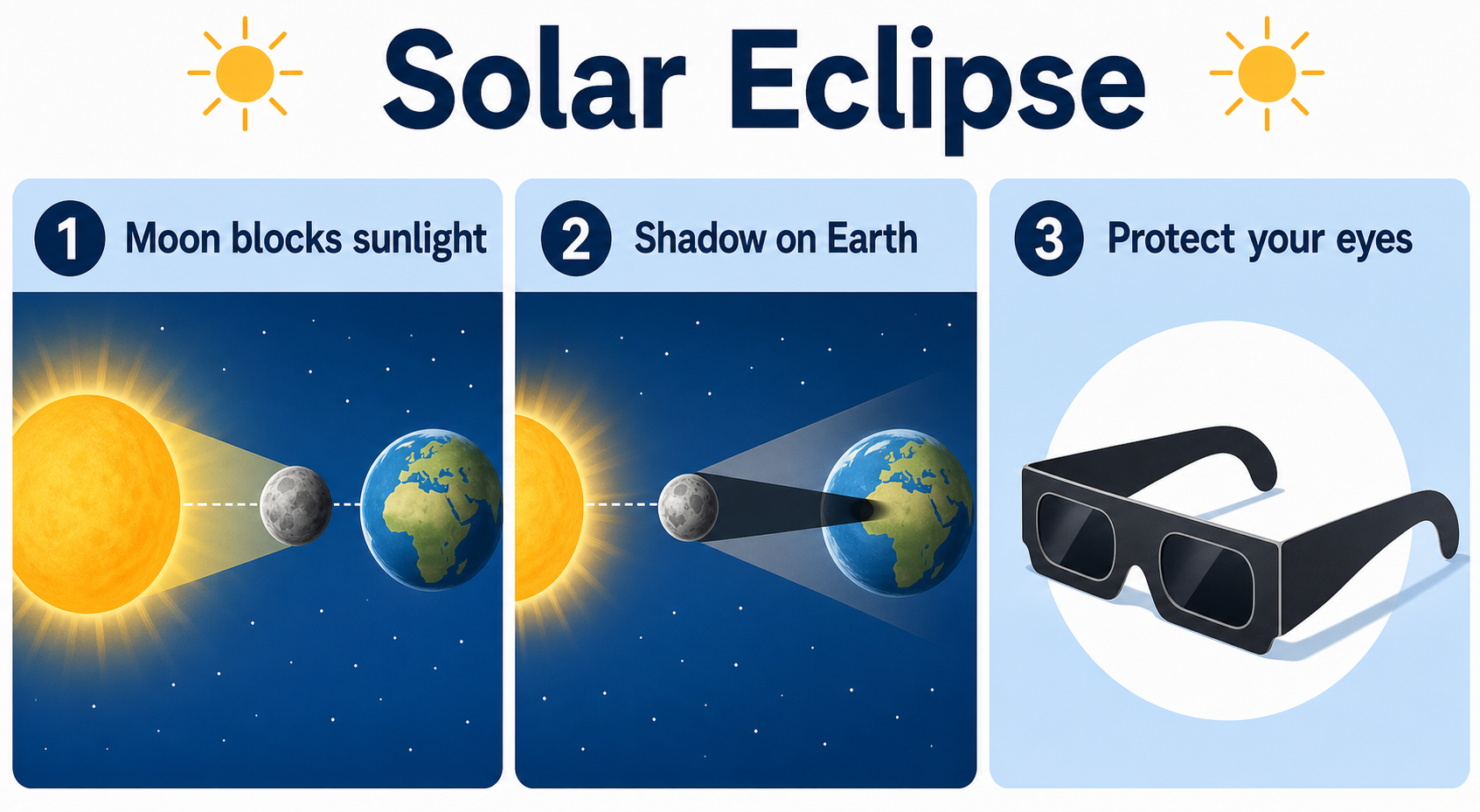 Solar Eclipse

1 Moon blocks sunlight

2 Shadow on Earth

3 Protect your eyes